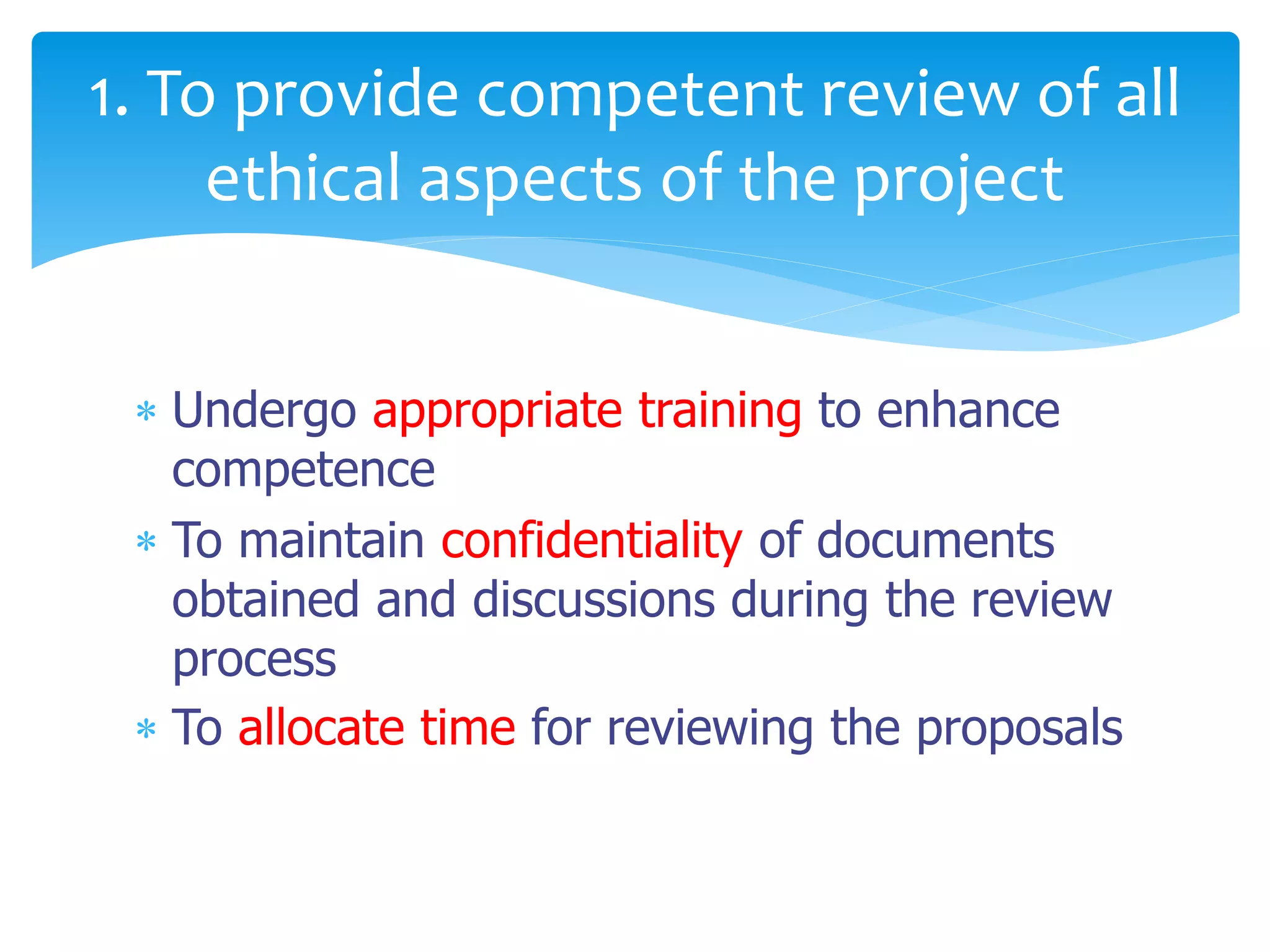 1. To provide competent review of all ethical aspects of the project

* Undergo appropriate training to enhance competence
* To maintain confidentiality of documents obtained and discussions during the review process
* To allocate time for reviewing the proposals